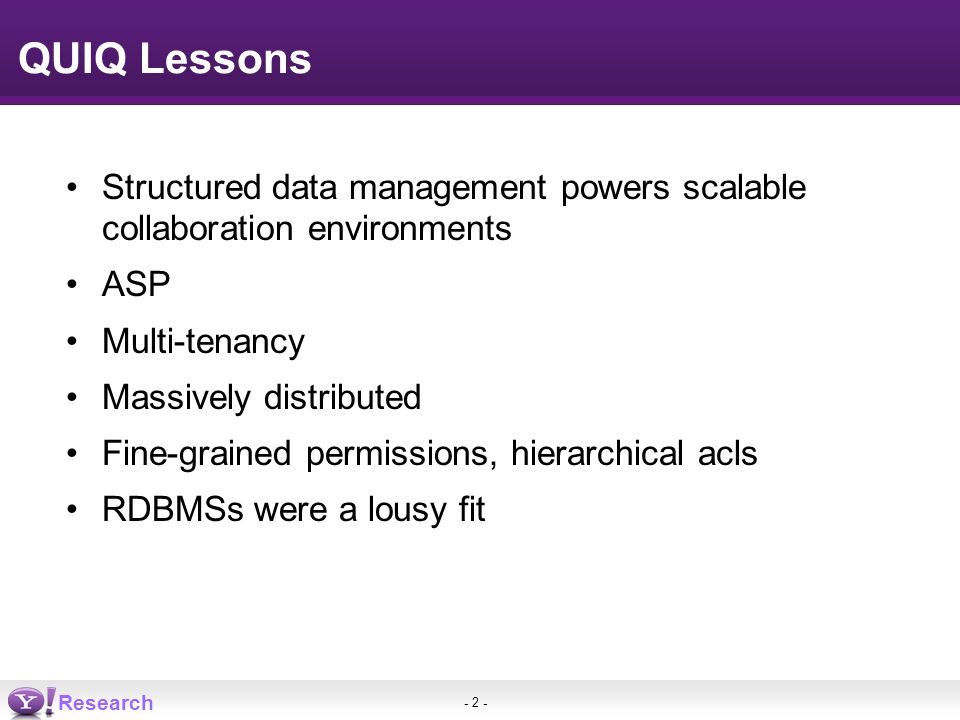 QUIQ Lessons

• Structured data management powers scalable collaboration environments

• ASP

• Multi-tenancy

• Massively distributed

• Fine-grained permissions, hierarchical acls

• RDBMSs were a lousy fit

Y! Research

- 2 -